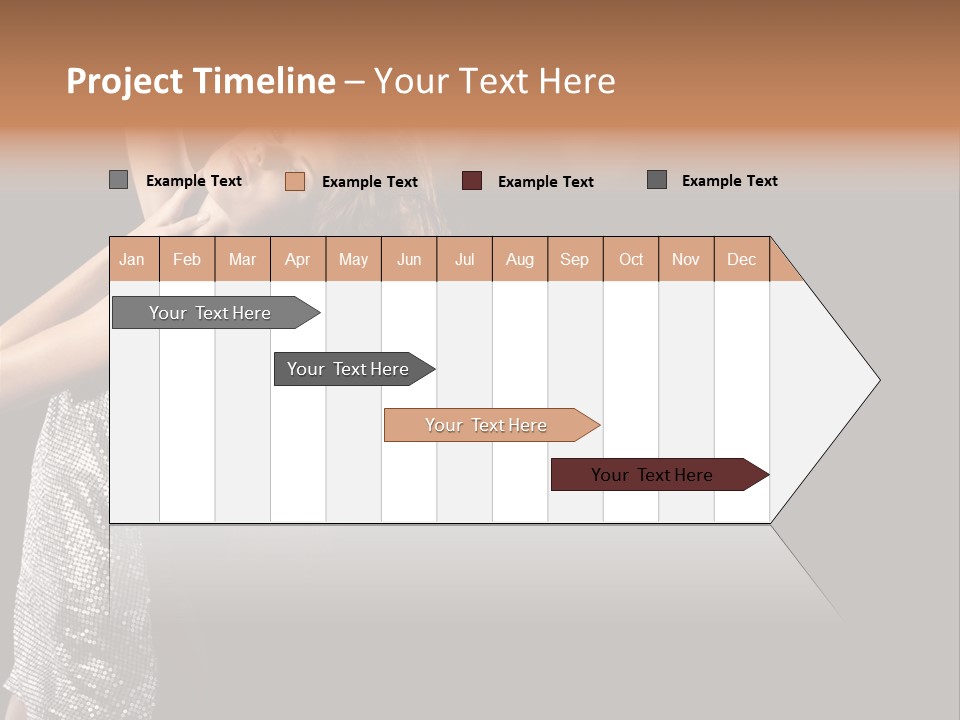 Project Timeline – Your Text Here

Example Text Example Text Example Text Example Text

| Jan | Feb | Mar | Apr | May | Jun | Jul | Aug | Sep | Oct | Nov | Dec |
|---|---|---|---|---|---|---|---|---|---|---|---|

Your Text Here

Your Text Here

Your Text Here

Your Text Here